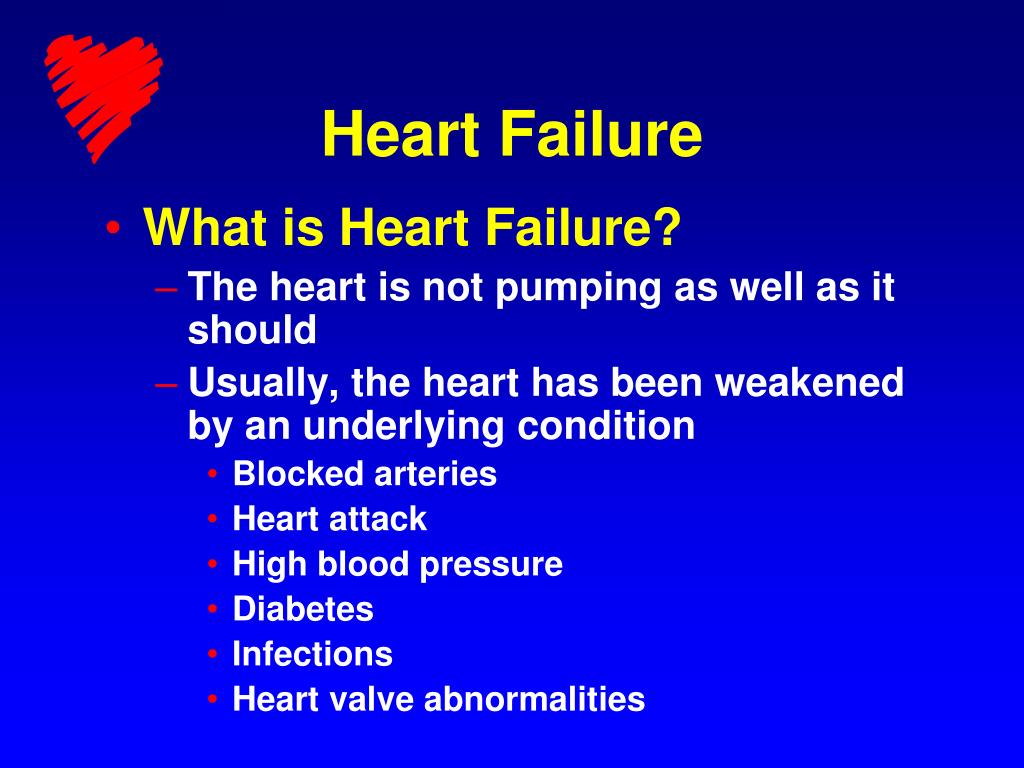 Heart Failure

• What is Heart Failure?
– The heart is not pumping as well as it should
– Usually, the heart has been weakened by an underlying condition
• Blocked arteries
• Heart attack
• High blood pressure
• Diabetes
• Infections
• Heart valve abnormalities